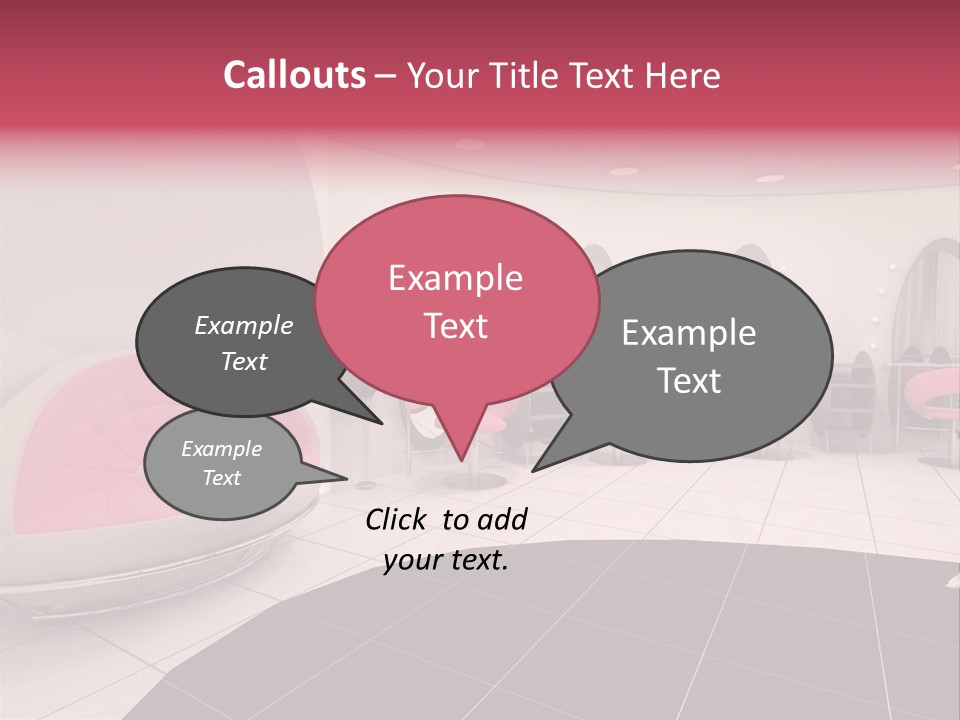 Callouts – Your Title Text Here

Example Text

Example Text

Example Text

Example Text

Click to add your text.